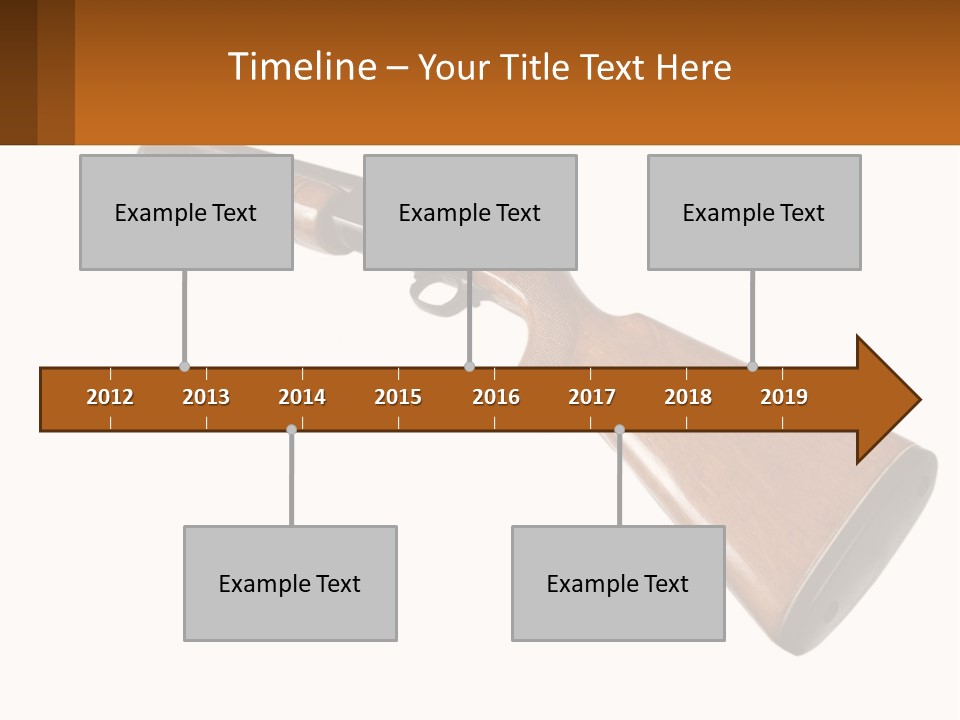 Timeline – Your Title Text Here

Example Text

Example Text

Example Text

2012 2013 2014 2015 2016 2017 2018 2019

Example Text

Example Text